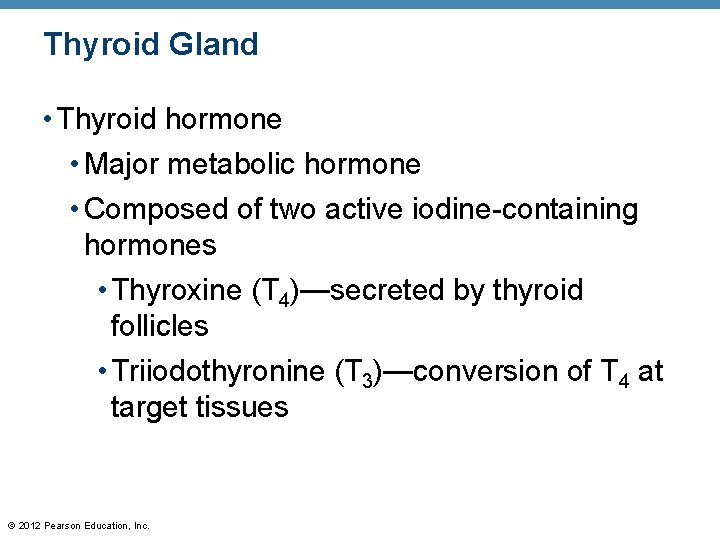 Thyroid Gland

• Thyroid hormone
• Major metabolic hormone
• Composed of two active iodine-containing hormones
• Thyroxine ($T_4$)—secreted by thyroid follicles
• Triiodothyronine ($T_3$)—conversion of $T_4$ at target tissues

© 2012 Pearson Education, Inc.